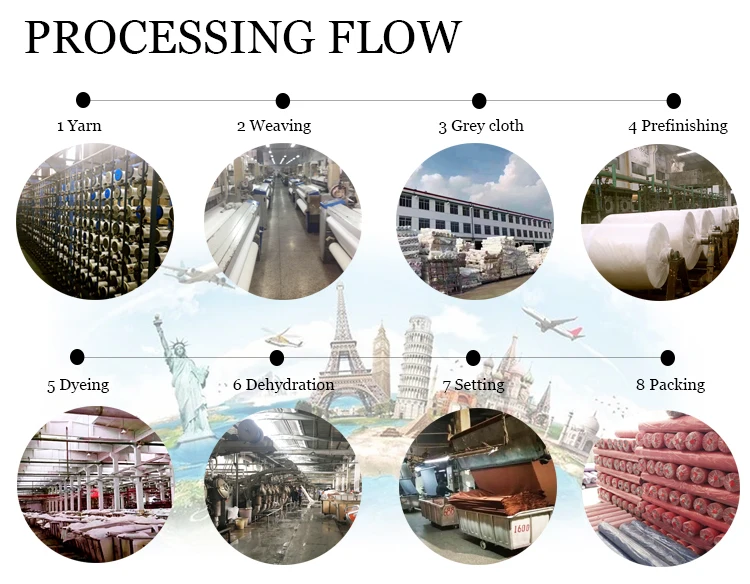 PROCESSING FLOW

1 Yarn

2 Weaving

3 Grey cloth

4 Prefinishing

5 Dyeing

6 Dehydration

7 Setting

8 Packing

1600